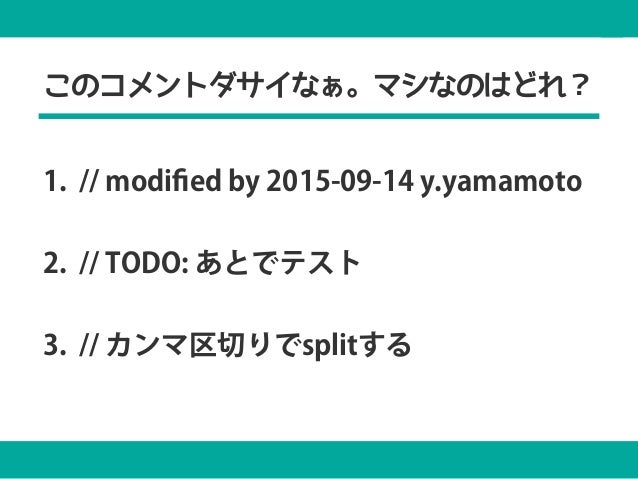 このコメントダサイなぁ。マシなのはどれ？

1. // modified by 2015-09-14 y.yamamoto

2. // TODO: あとでテスト

3. // カンマ区切りでsplitする